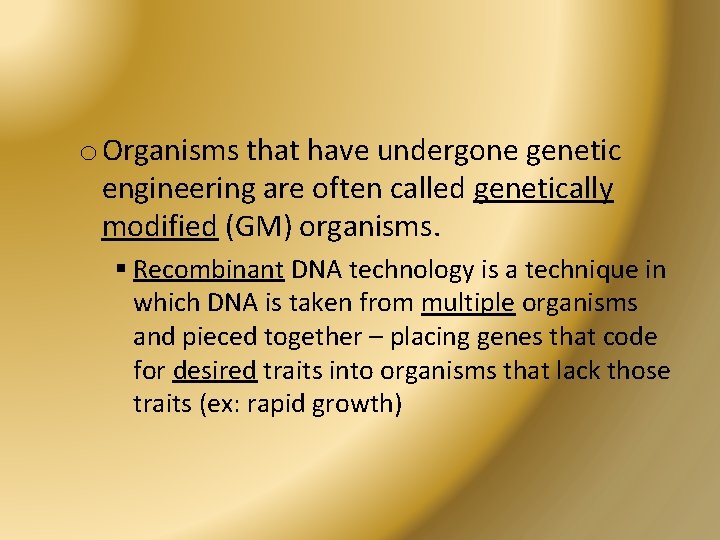 o Organisms that have undergone genetic engineering are often called genetically modified (GM) organisms.

▪ Recombinant DNA technology is a technique in which DNA is taken from multiple organisms and pieced together – placing genes that code for desired traits into organisms that lack those traits (ex: rapid growth)